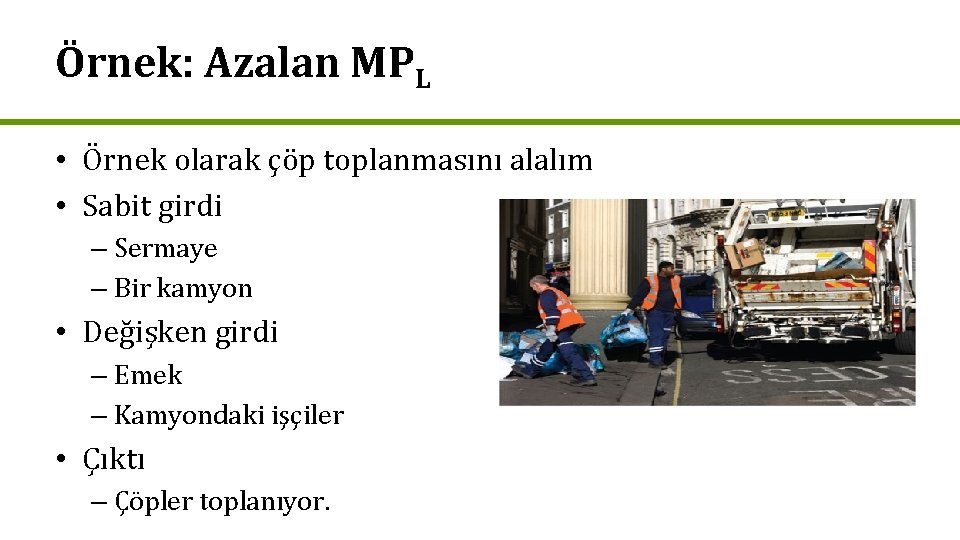 Örnek: Azalan $MP_L$

• Örnek olarak çöp toplanmasını alalım
• Sabit girdi
– Sermaye
– Bir kamyon
• Değişken girdi
– Emek
– Kamyondaki işçiler
• Çıktı
– Çöpler toplanıyor.